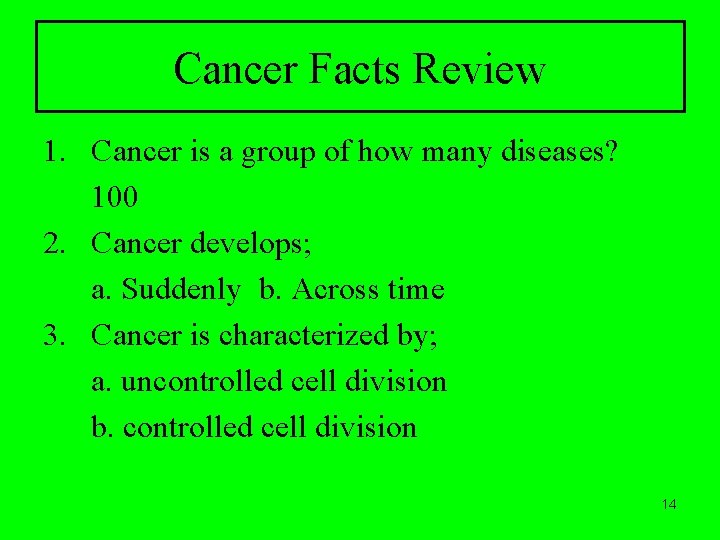 Cancer Facts Review

1. Cancer is a group of how many diseases?
100

2. Cancer develops;
a. Suddenly b. Across time

3. Cancer is characterized by;
a. uncontrolled cell division
b. controlled cell division

14